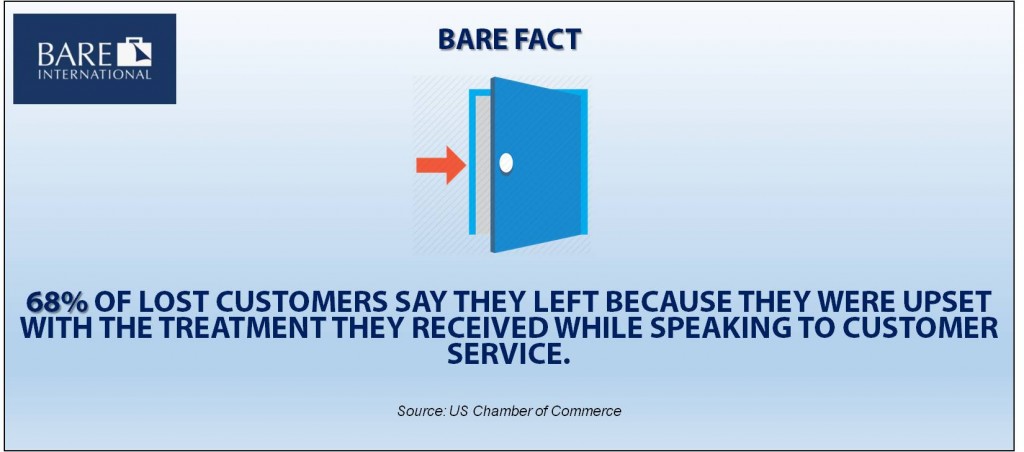 BARE
INTERNATIONAL

BARE FACT

68% OF LOST CUSTOMERS SAY THEY LEFT BECAUSE THEY WERE UPSET WITH THE TREATMENT THEY RECEIVED WHILE SPEAKING TO CUSTOMER SERVICE.

Source: US Chamber of Commerce